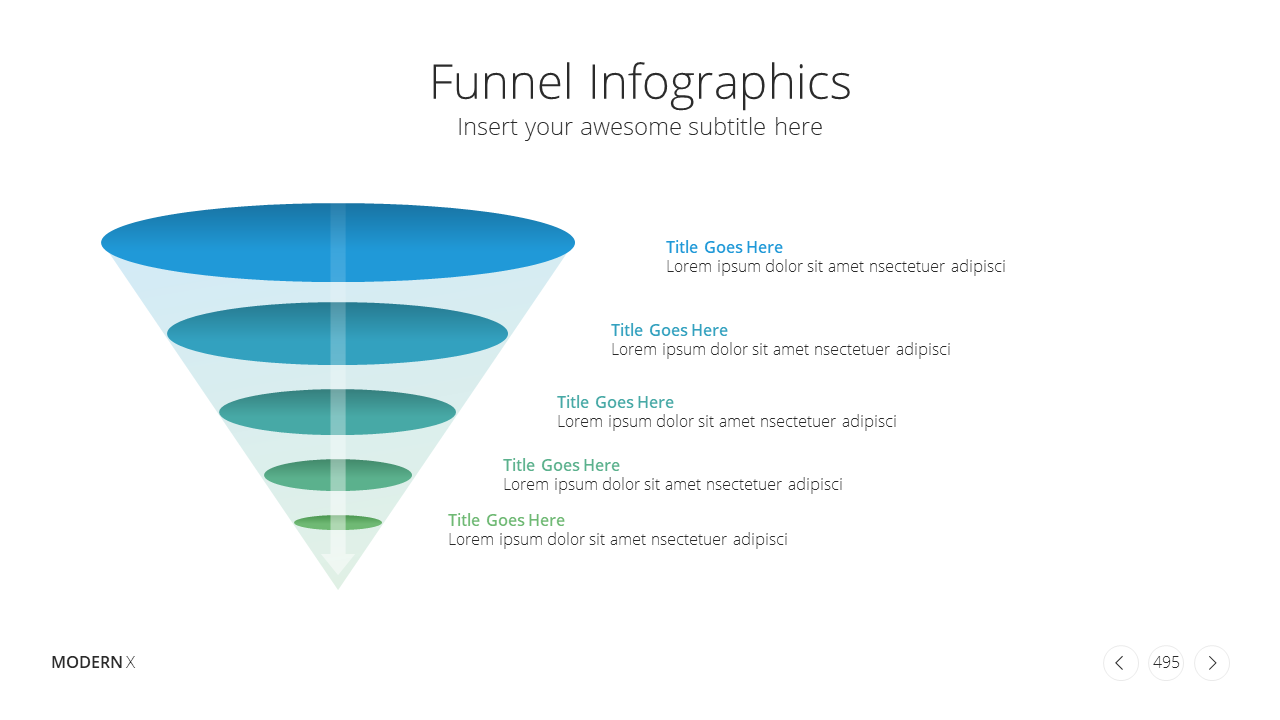 Funnel Infographics
Insert your awesome subtitle here

Title Goes Here
Lorem ipsum dolor sit amet nsectetuer adipisci

Title Goes Here
Lorem ipsum dolor sit amet nsectetuer adipisci

Title Goes Here
Lorem ipsum dolor sit amet nsectetuer adipisci

Title Goes Here
Lorem ipsum dolor sit amet nsectetuer adipisci

Title Goes Here
Lorem ipsum dolor sit amet nsectetuer adipisci

MODERN X

495